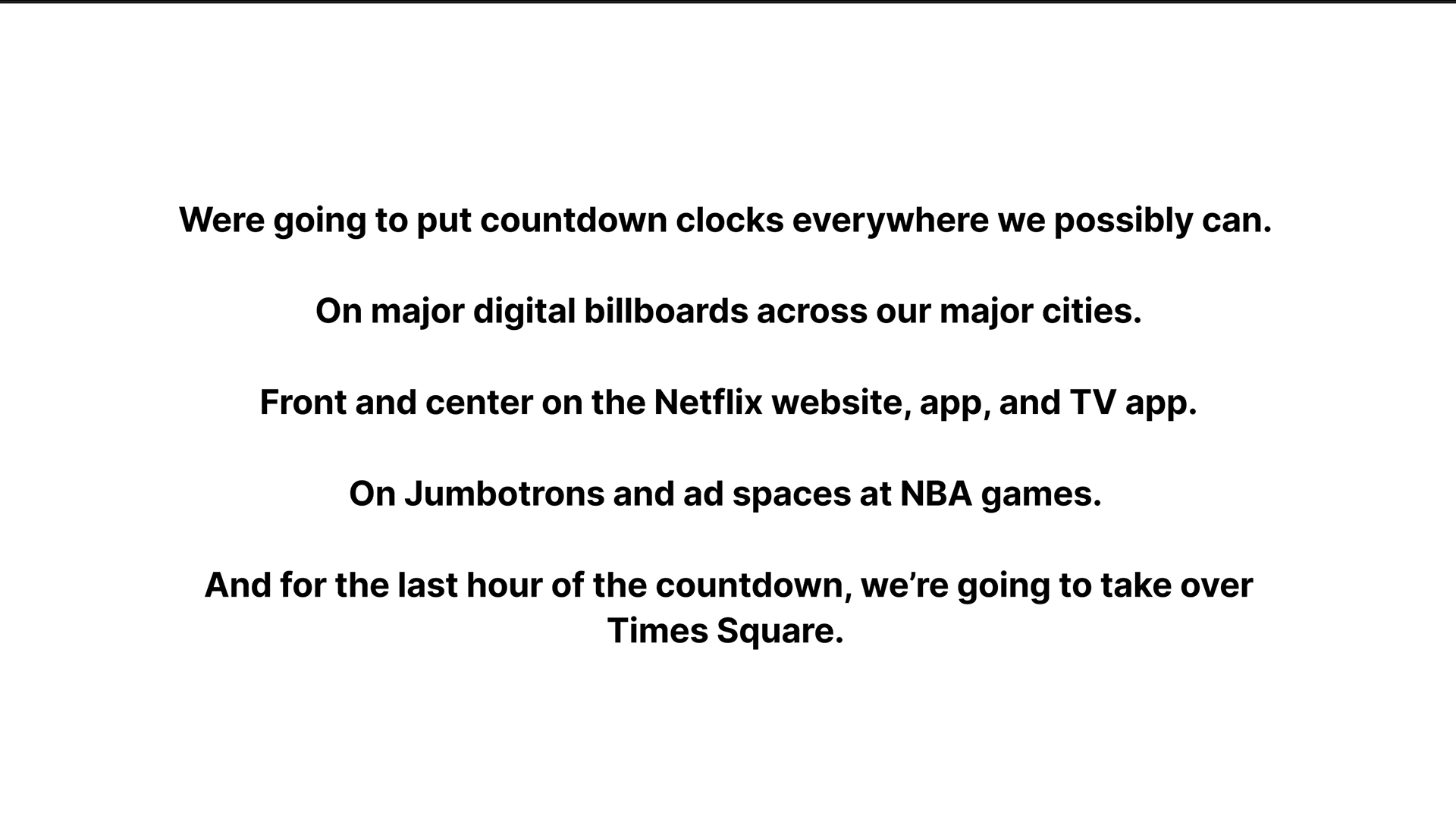 Were going to put countdown clocks everywhere we possibly can.

On major digital billboards across our major cities.

Front and center on the Netflix website, app, and TV app.

On Jumbotrons and ad spaces at NBA games.

And for the last hour of the countdown, we’re going to take over Times Square.